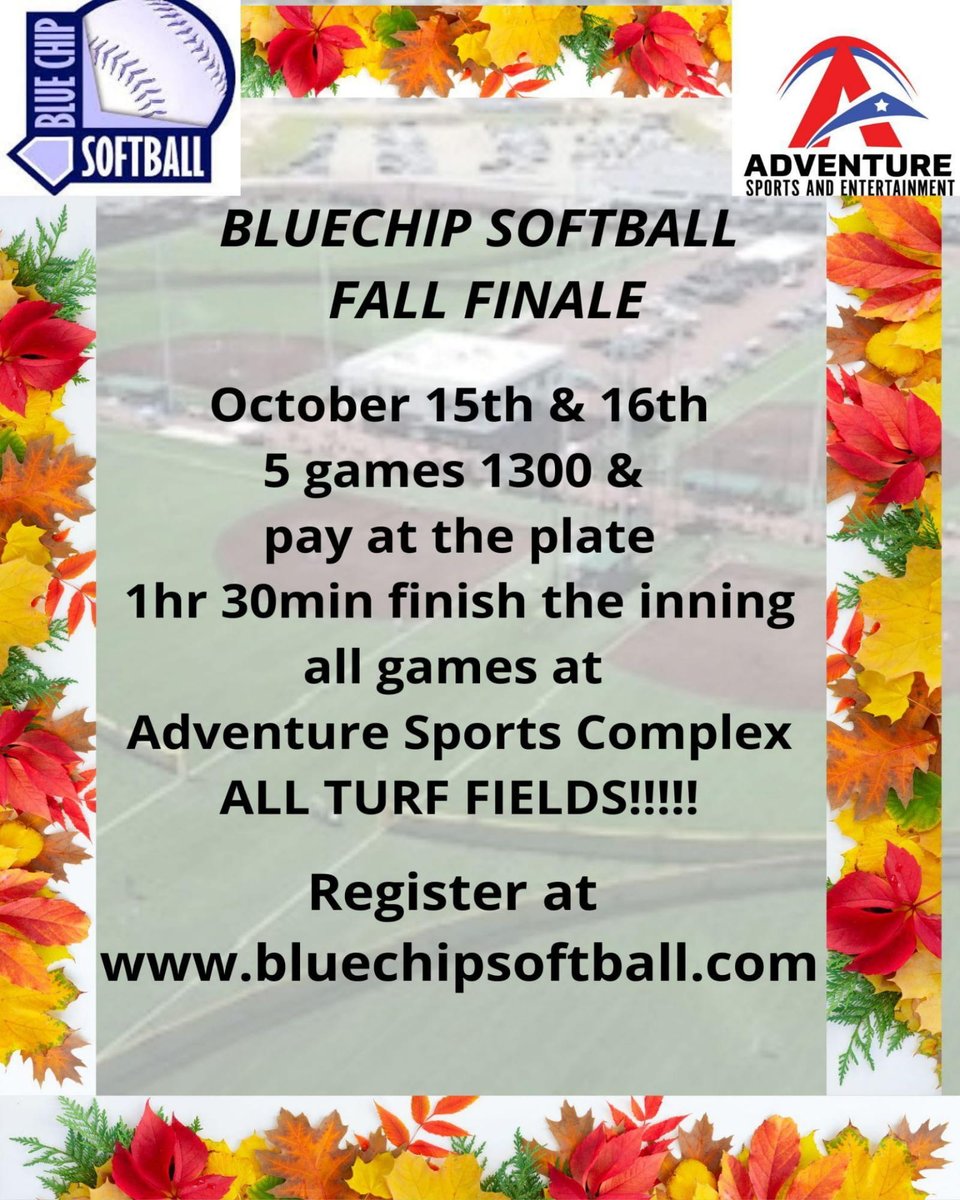 BLUE CHIP
SOFTBALL

ADVENTURE
SPORTS AND ENTERTAINMENT

BLUECHIP SOFTBALL
FALL FINALE

October 15th & 16th
5 games 1300 &
pay at the plate
1hr 30min finish the inning
all games at
Adventure Sports Complex
ALL TURF FIELDS!!!!!

Register at
www.bluechipsoftball.com